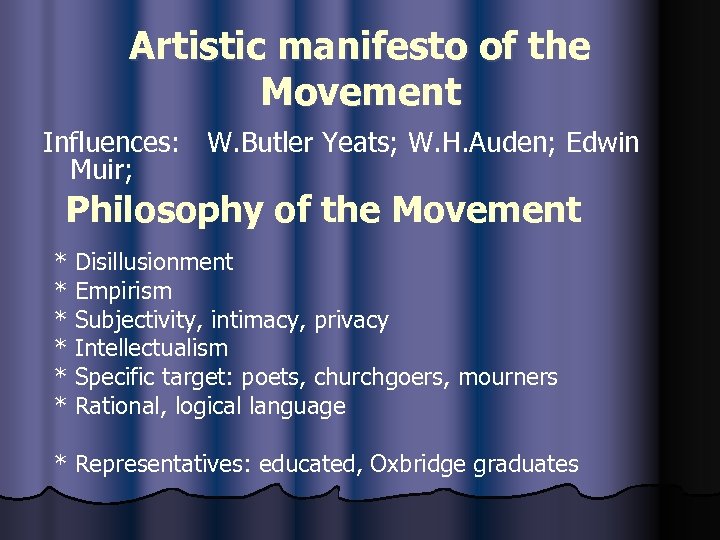 Artistic manifesto of the Movement

Influences: W.Butler Yeats; W.H.Auden; Edwin Muir;

Philosophy of the Movement

* Disillusionment
* Empirism
* Subjectivity, intimacy, privacy
* Intellectualism
* Specific target: poets, churchgoers, mourners
* Rational, logical language

* Representatives: educated, Oxbridge graduates